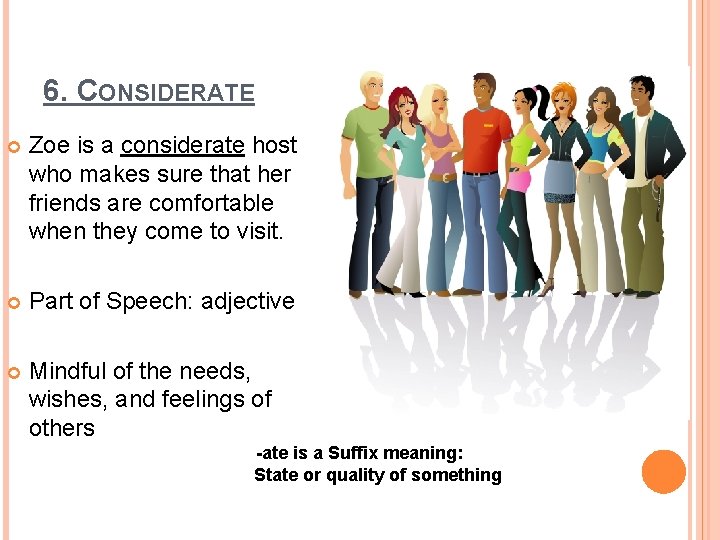 6. CONSIDERATE

Zoe is a considerate host who makes sure that her friends are comfortable when they come to visit.

Part of Speech: adjective

Mindful of the needs, wishes, and feelings of others

-ate is a Suffix meaning:
State or quality of something